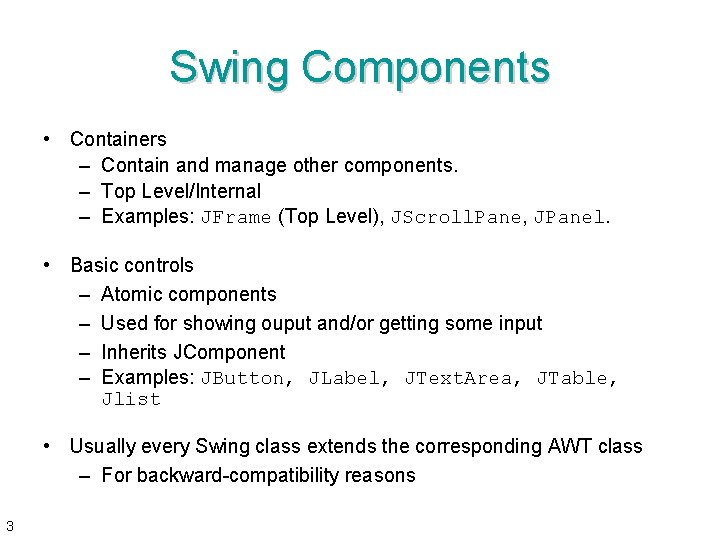 Swing Components

• Containers
– Contain and manage other components.
– Top Level/Internal
– Examples: JFrame (Top Level), JScrollPane, JPanel.

• Basic controls
– Atomic components
– Used for showing ouput and/or getting some input
– Inherits JComponent
– Examples: JButton, JLabel, JTextArea, JTable, Jlist

• Usually every Swing class extends the corresponding AWT class
– For backward-compatibility reasons

3